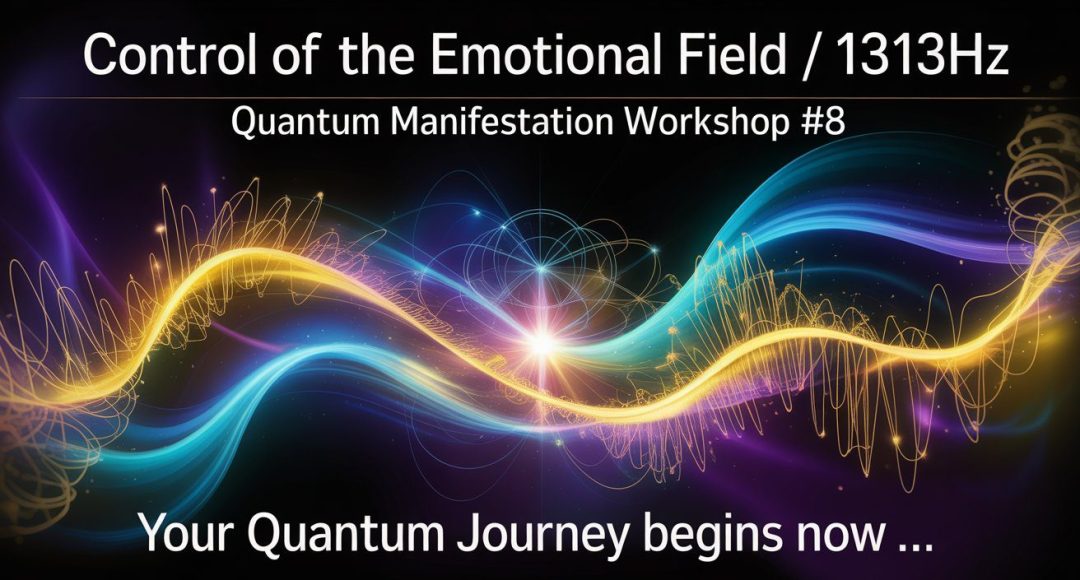 Control of the Emotional Field / 1313Hz

Quantum Manifestation Workshop #8

Your Quantum Journey begins now ...